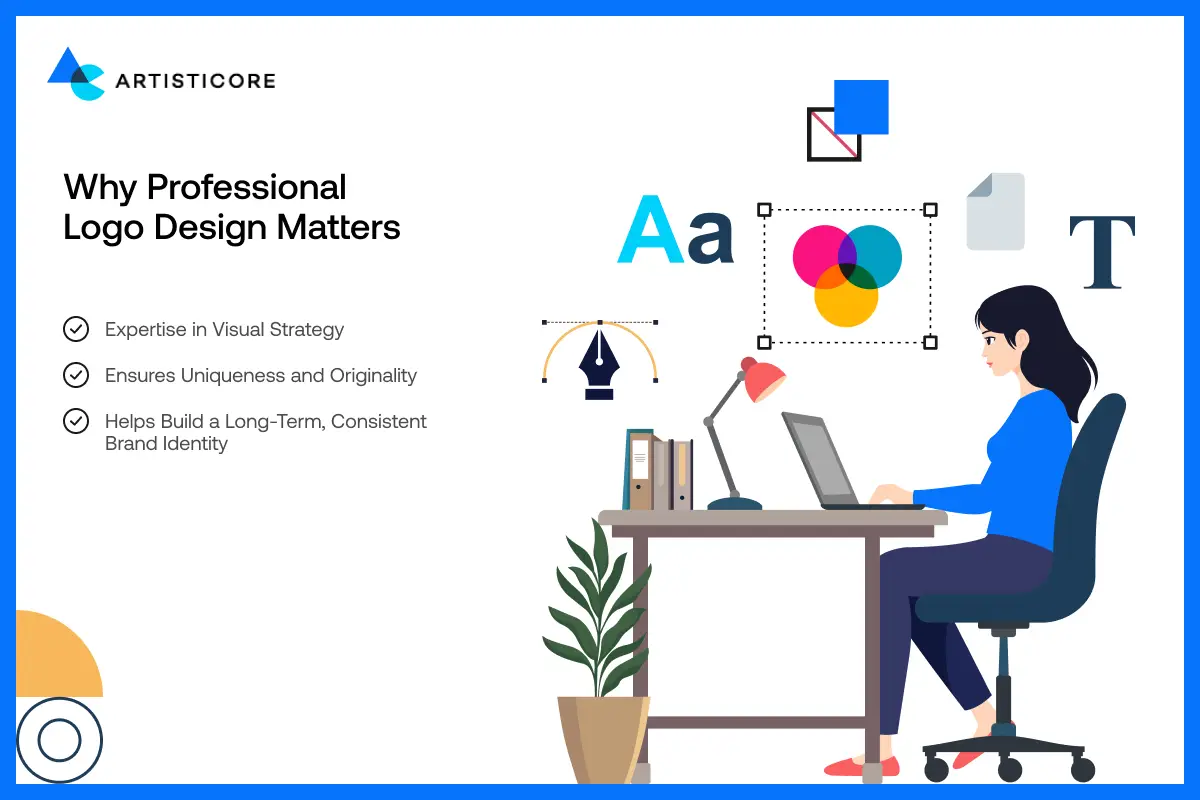 ARTISTICORE

Why Professional Logo Design Matters

Expertise in Visual Strategy

Ensures Uniqueness and Originality

Helps Build a Long-Term, Consistent Brand Identity

Aa

T